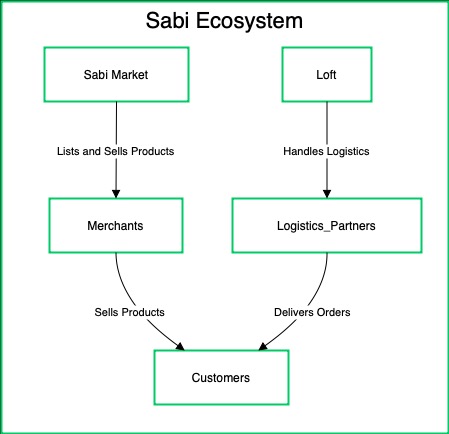 Sabi Ecosystem

Sabi Market

Loft

Lists and Sells Products

Handles Logistics

Merchants

Logistics_Partners

Sells Products

Delivers Orders

Customers